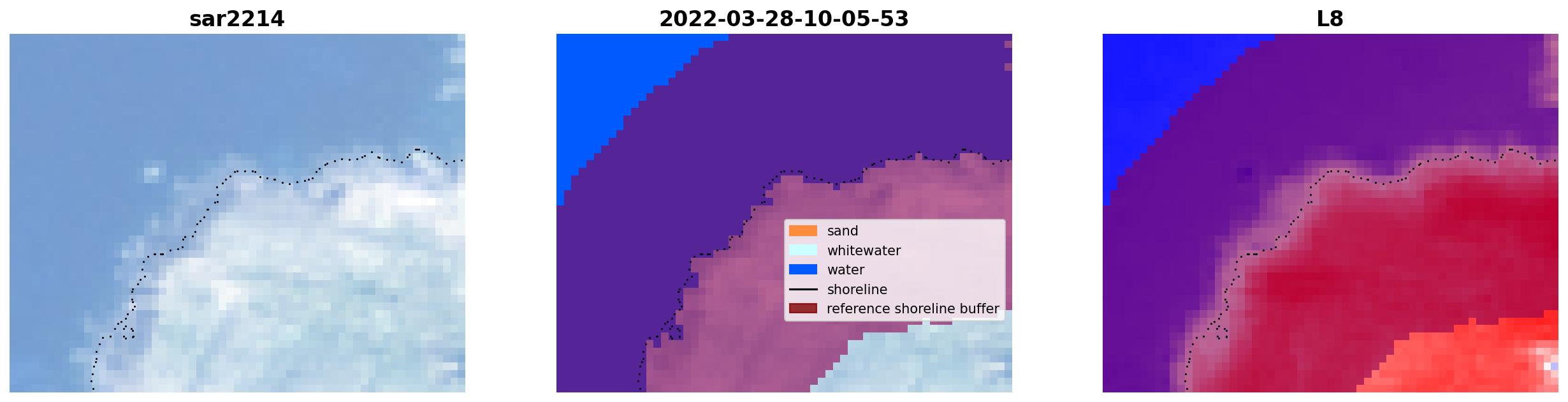 sar2214

2022-03-28-10-05-53

sand
whitewater
water
shoreline
reference shoreline buffer

L8